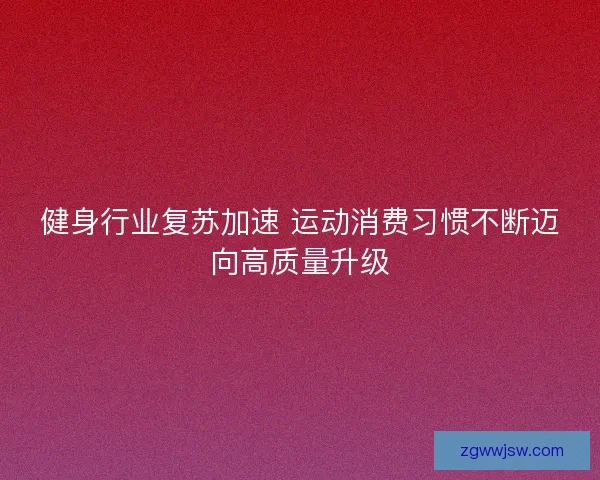 健身行业复苏加速 运动消费习惯不断迈向高质量升级

zgwwjsw.com